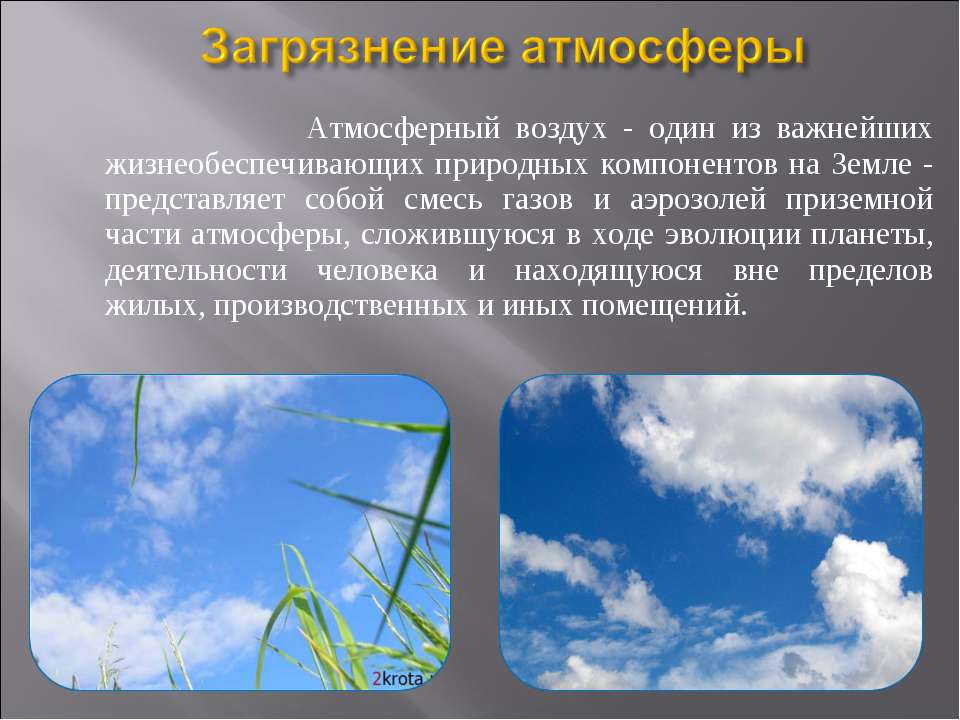 Загрязнение атмосферы

Атмосферный воздух - один из важнейших жизнеобеспечивающих природных компонентов на Земле - представляет собой смесь газов и аэрозолей приземной части атмосферы, сложившуюся в ходе эволюции планеты, деятельности человека и находящуюся вне пределов жилых, производственных и иных помещений.

2krota